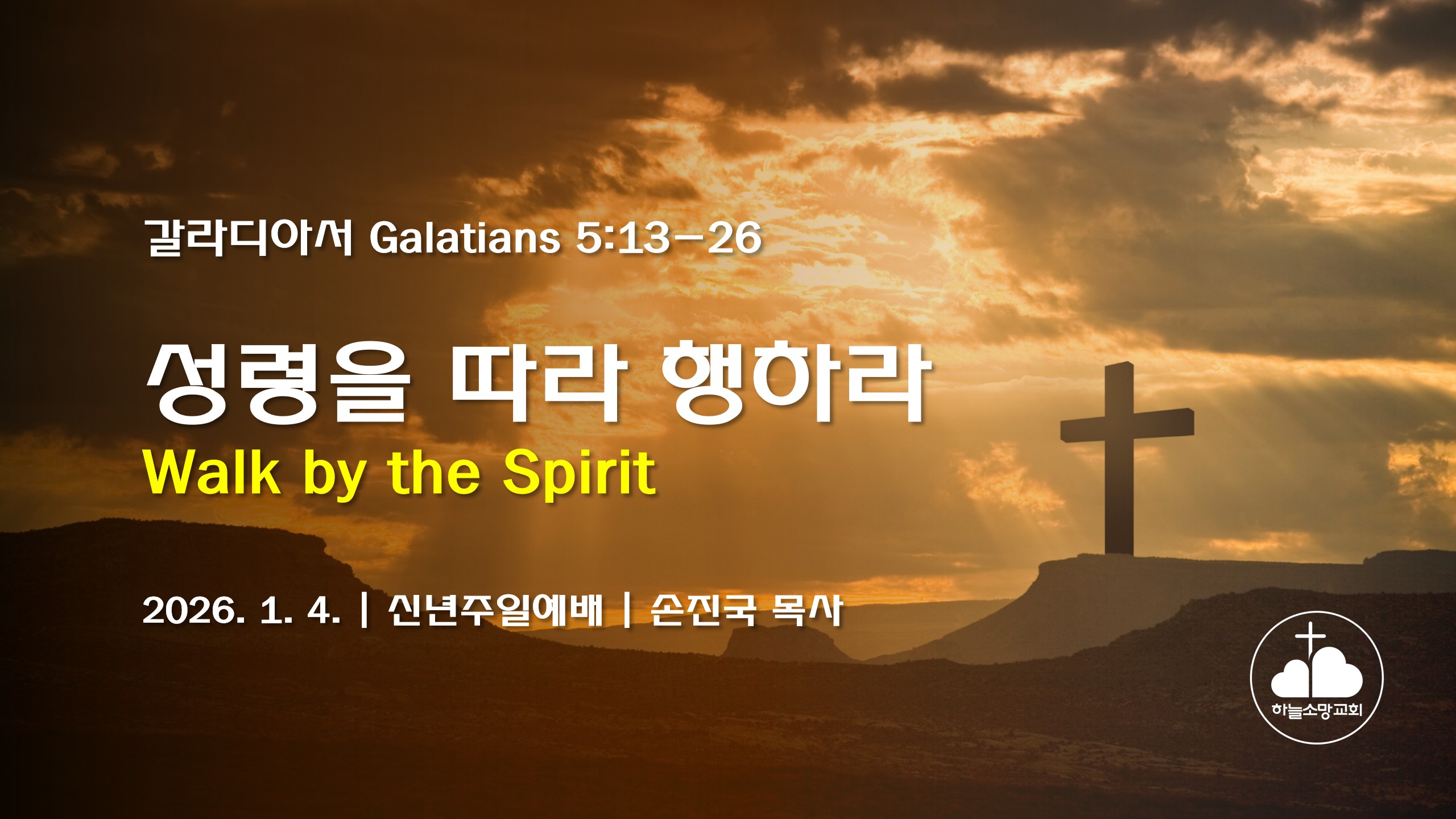 갈라디아서 Galatians 5:13-26

성령을 따라 행하라
Walk by the Spirit

2026. 1. 4. | 신년주일예배 | 손진국 목사

하늘소망교회